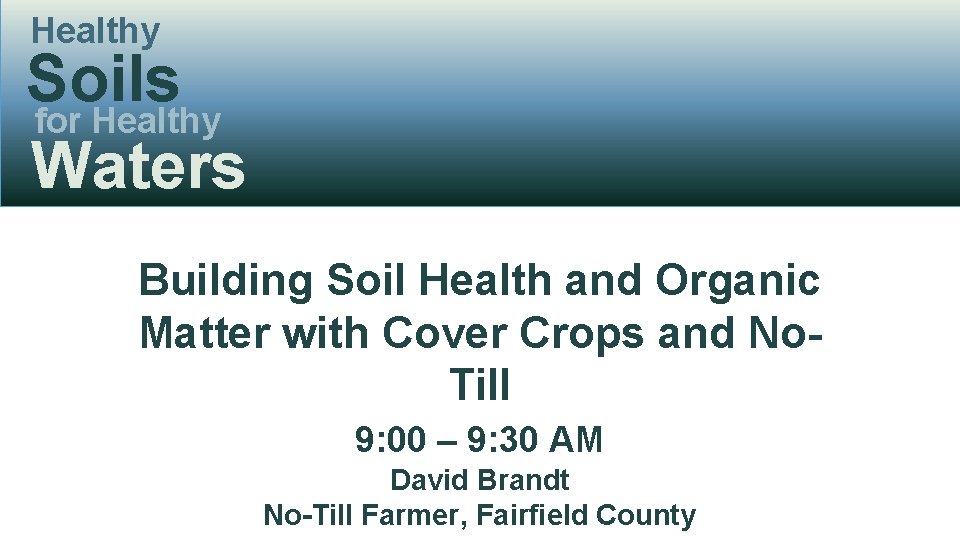 Healthy
Soils
for Healthy
Waters

Building Soil Health and Organic Matter with Cover Crops and No-Till

9:00 – 9:30 AM
David Brandt
No-Till Farmer, Fairfield County